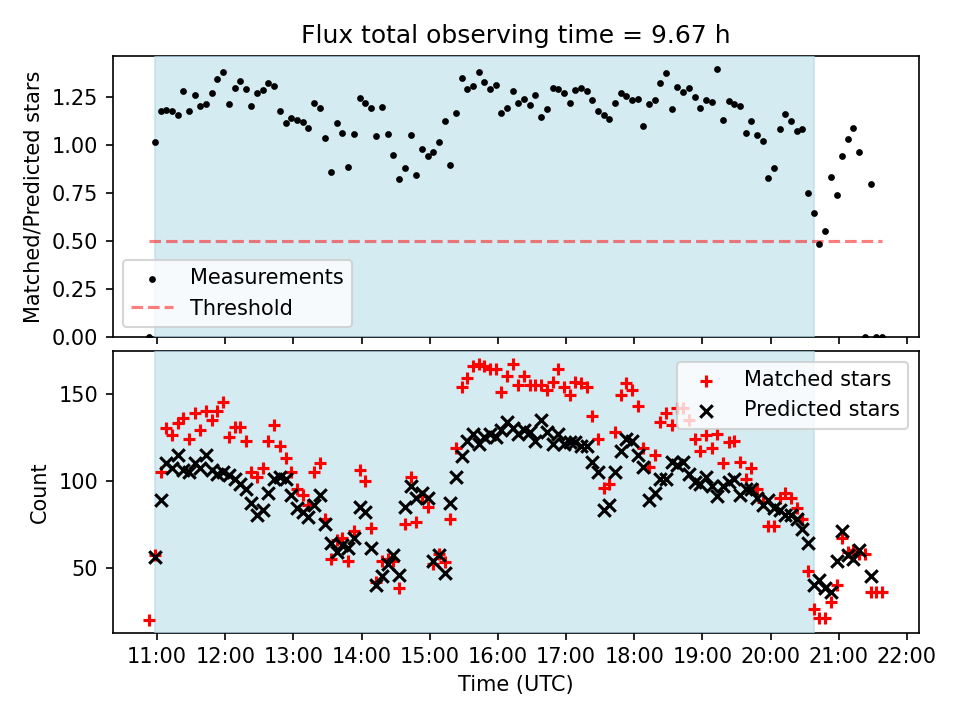 Flux total observing time = 9.67 h

Matched/Predicted stars

1.25
1.00
0.75
0.50
0.25
0.00

Measurements
Threshold

Count

150
100
50

Matched stars
Predicted stars

11:00 12:00 13:00 14:00 15:00 16:00 17:00 18:00 19:00 20:00 21:00 22:00

Time (UTC)